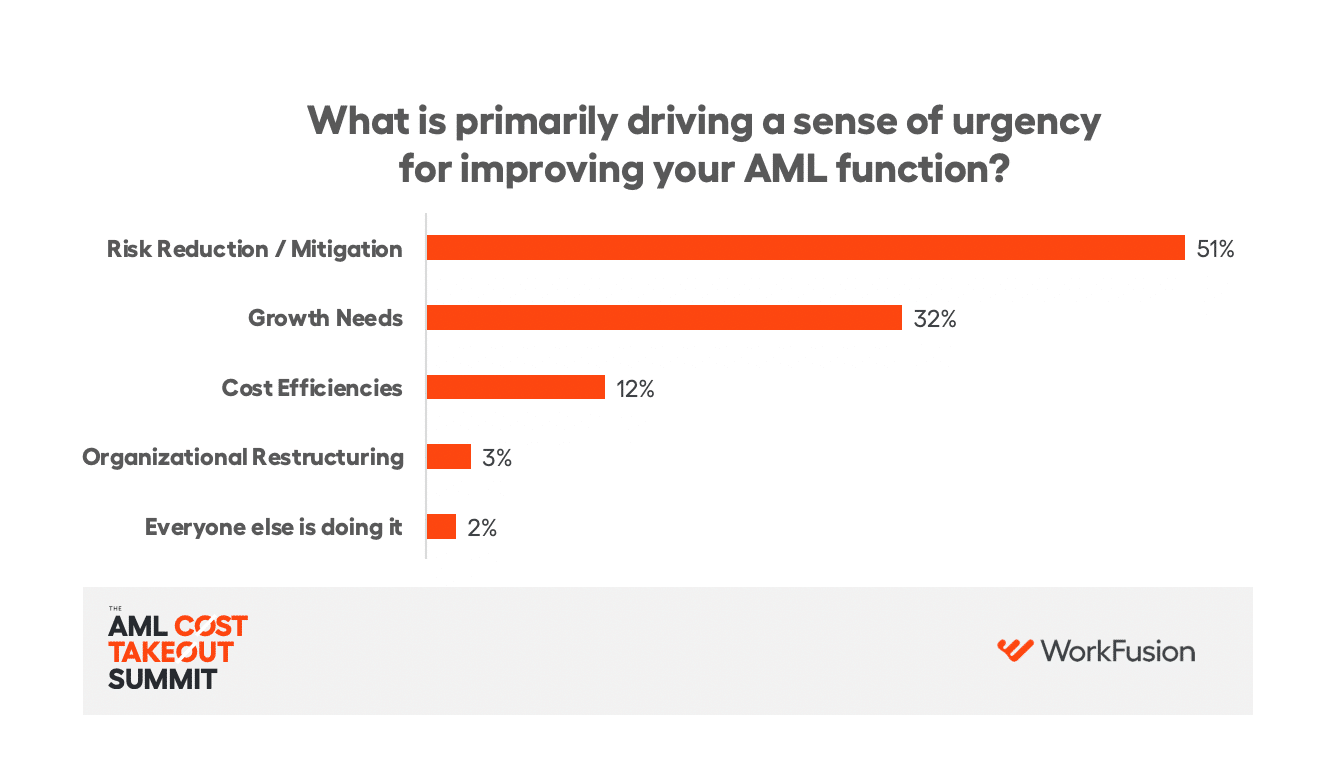 What is primarily driving a sense of urgency for improving your AML function?

Risk Reduction / Mitigation 51%

Growth Needs 32%

Cost Efficiencies 12%

Organizational Restructuring 3%

Everyone else is doing it 2%

THE AML COST TAKEOUT SUMMIT

WorkFusion